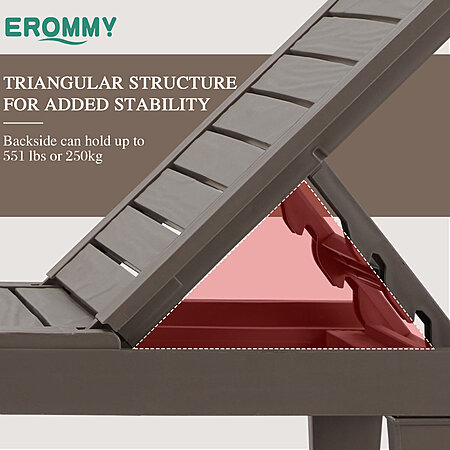 EROMMY

TRIANGULAR STRUCTURE FOR ADDED STABILITY

Backside can hold up to 551 lbs or 250kg